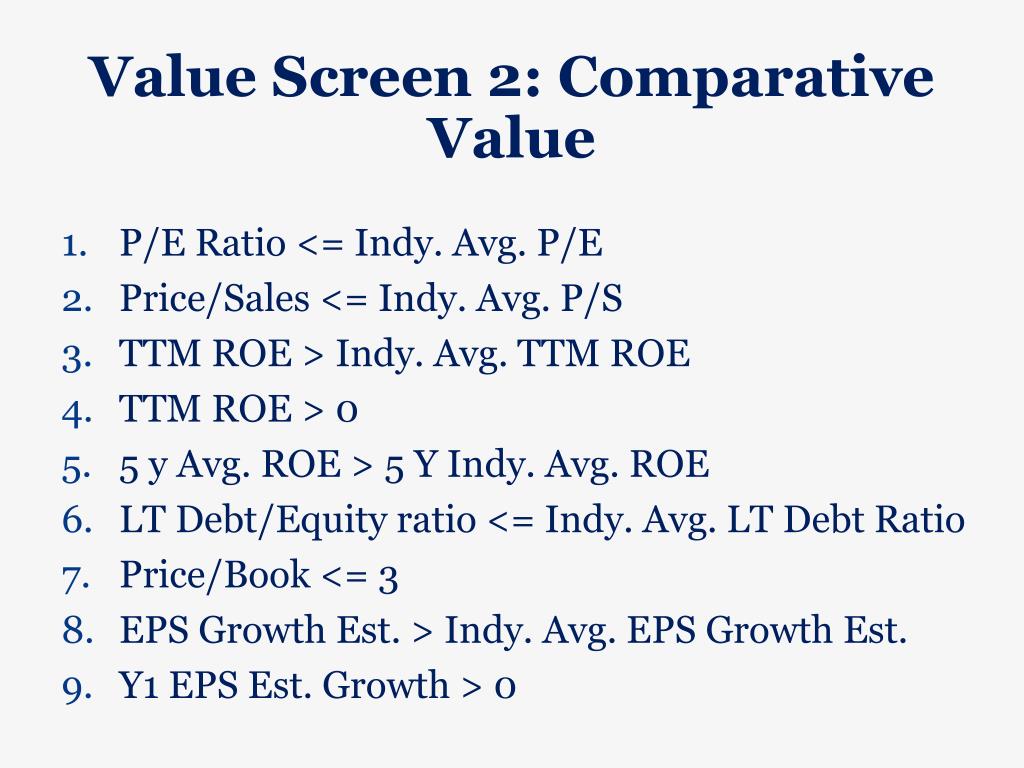 Value Screen 2: Comparative Value

1. P/E Ratio <= Indy. Avg. P/E
2. Price/Sales <= Indy. Avg. P/S
3. TTM ROE > Indy. Avg. TTM ROE
4. TTM ROE > 0
5. 5 y Avg. ROE > 5 Y Indy. Avg. ROE
6. LT Debt/Equity ratio <= Indy. Avg. LT Debt Ratio
7. Price/Book <= 3
8. EPS Growth Est. > Indy. Avg. EPS Growth Est.
9. Y1 EPS Est. Growth > 0